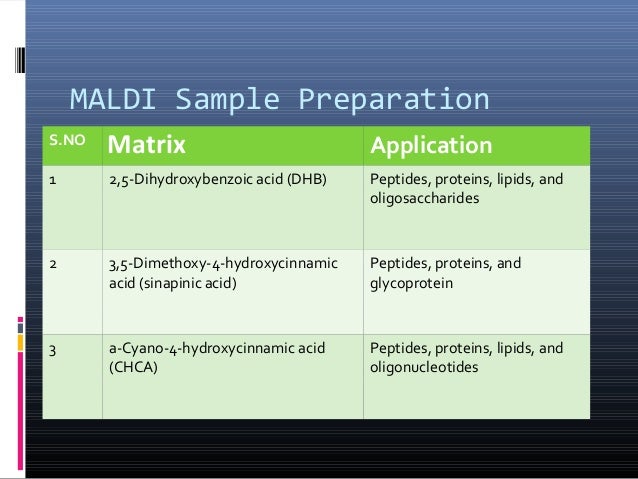 MALDI Sample Preparation

| S.NO | Matrix | Application |
|---|---|---|
| 1 | 2,5-Dihydroxybenzoic acid (DHB) | Peptides, proteins, lipids, and oligosaccharides |
| 2 | 3,5-Dimethoxy-4-hydroxycinnamic acid (sinapinic acid) | Peptides, proteins, and glycoprotein |
| 3 | a-Cyano-4-hydroxycinnamic acid (CHCA) | Peptides, proteins, lipids, and oligonucleotides |